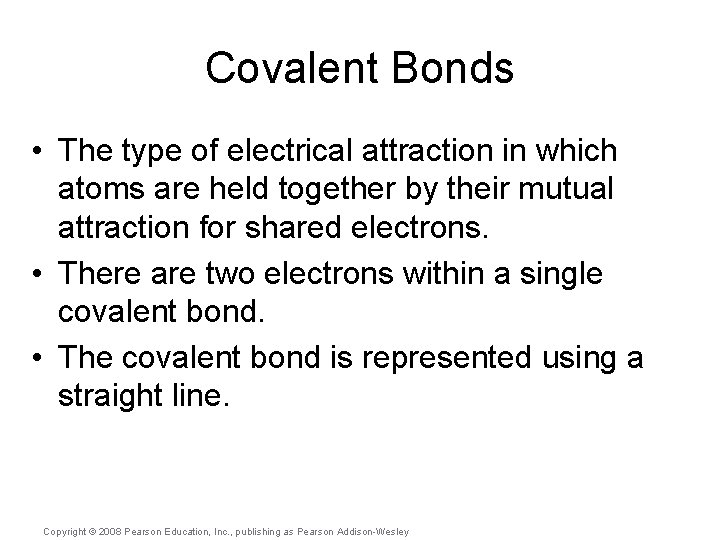 Covalent Bonds

• The type of electrical attraction in which atoms are held together by their mutual attraction for shared electrons.
• There are two electrons within a single covalent bond.
• The covalent bond is represented using a straight line.

Copyright © 2008 Pearson Education, Inc., publishing as Pearson Addison-Wesley